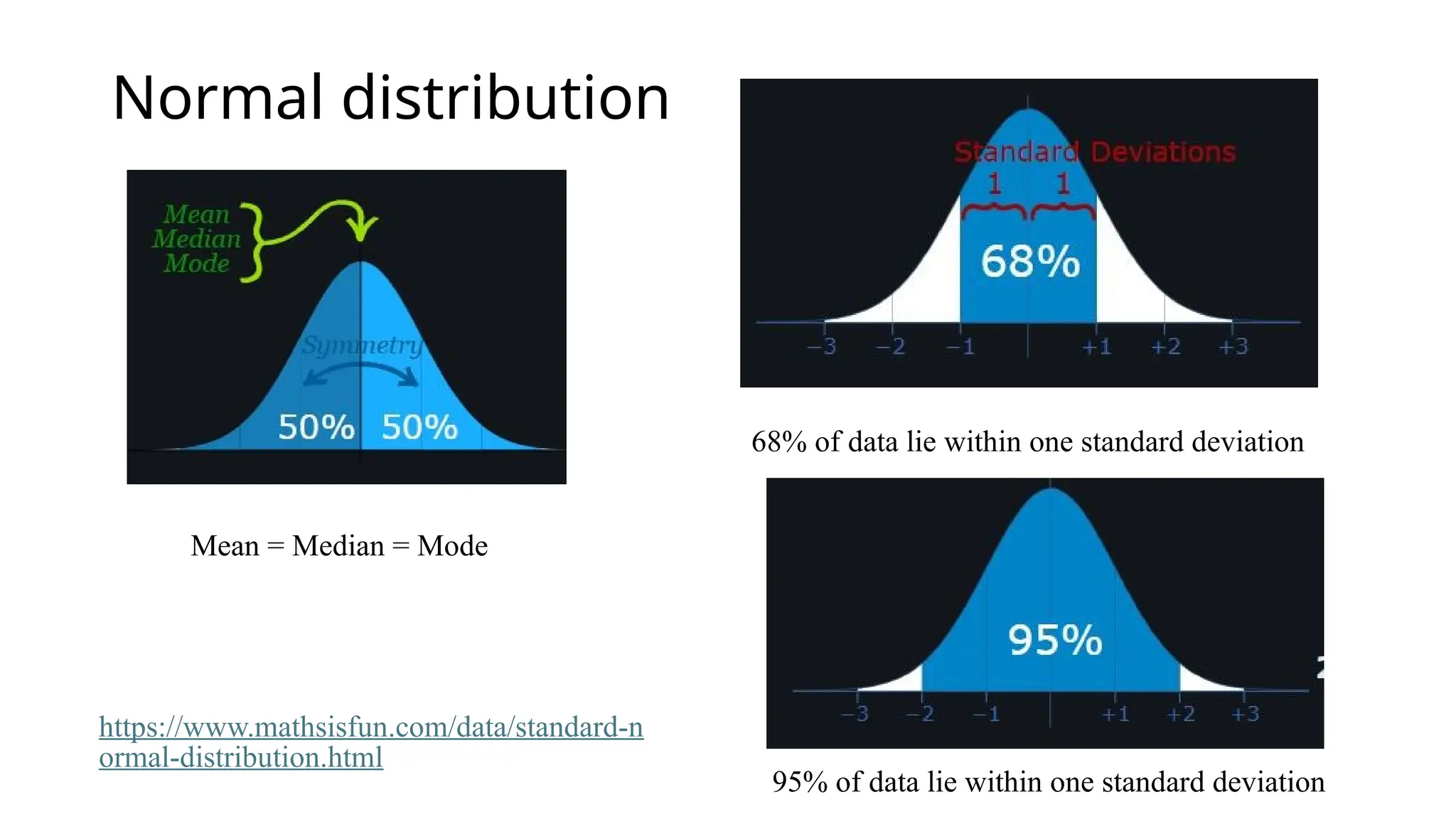 Normal distribution

Mean
Median
Mode

Symmetry

50% 50%

Mean = Median = Mode

https://www.mathsisfun.com/data/standard-normal-distribution.html

Standard Deviations
1 1

68%

−3 −2 −1 +1 +2 +3

68% of data lie within one standard deviation

95%

−3 −2 −1 +1 +2 +3

95% of data lie within one standard deviation